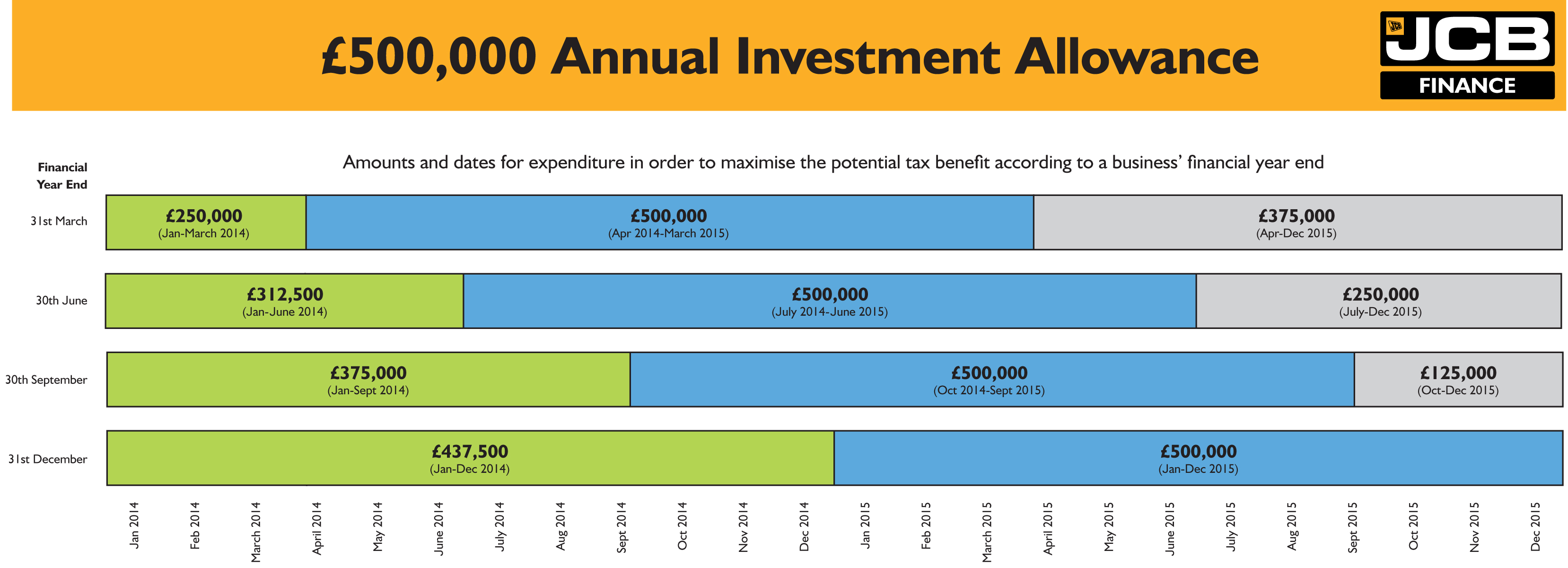 £500,000 Annual Investment Allowance

JCB
FINANCE

Amounts and dates for expenditure in order to maximise the potential tax benefit according to a business' financial year end

Financial Year End

31st March
£250,000 (Jan-March 2014)
£500,000 (Apr 2014-March 2015)
£375,000 (Apr-Dec 2015)

30th June
£312,500 (Jan-June 2014)
£500,000 (July 2014-June 2015)
£250,000 (July-Dec 2015)

30th September
£375,000 (Jan-Sept 2014)
£500,000 (Oct 2014-Sept 2015)
£125,000 (Oct-Dec 2015)

31st December
£437,500 (Jan-Dec 2014)
£500,000 (Jan-Dec 2015)

Jan 2014 Feb 2014 March 2014 April 2014 May 2014 June 2014 July 2014 Aug 2014 Sept 2014 Oct 2014 Nov 2014 Dec 2014 Jan 2015 Feb 2015 March 2015 April 2015 May 2015 June 2015 July 2015 Aug 2015 Sept 2015 Oct 2015 Nov 2015 Dec 2015